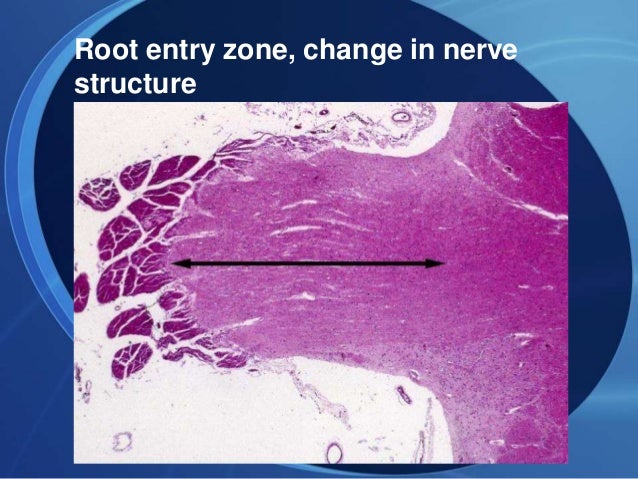 Root entry zone, change in nerve structure